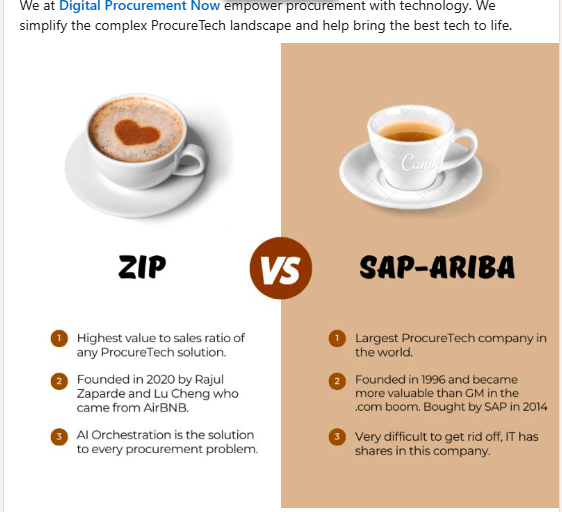 We at Digital Procurement Now empower procurement with technology. We simplify the complex ProcureTech landscape and help bring the best tech to life.

Canva

ZIP

VS

SAP-ARIBA

1 Highest value to sales ratio of any ProcureTech solution.

2 Founded in 2020 by Rajul Zaparde and Lu Cheng who came from AirBNB.

3 AI Orchestration is the solution to every procurement problem.

1 Largest ProcureTech company in the world.

2 Founded in 1996 and became more valuable than GM in the .com boom. Bought by SAP in 2014

3 Very difficult to get rid off, IT has shares in this company.